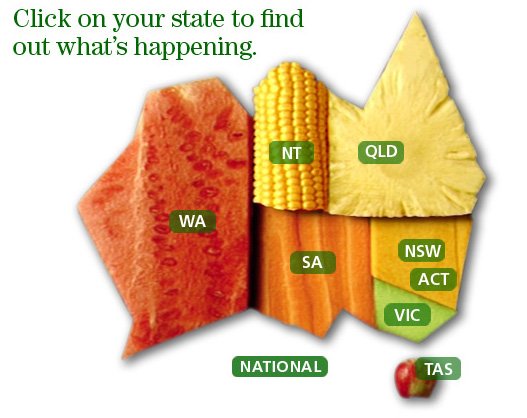 Click on your state to find out what's happening.

NT

QLD

WA

SA

NSW

ACT

VIC

NATIONAL

TAS